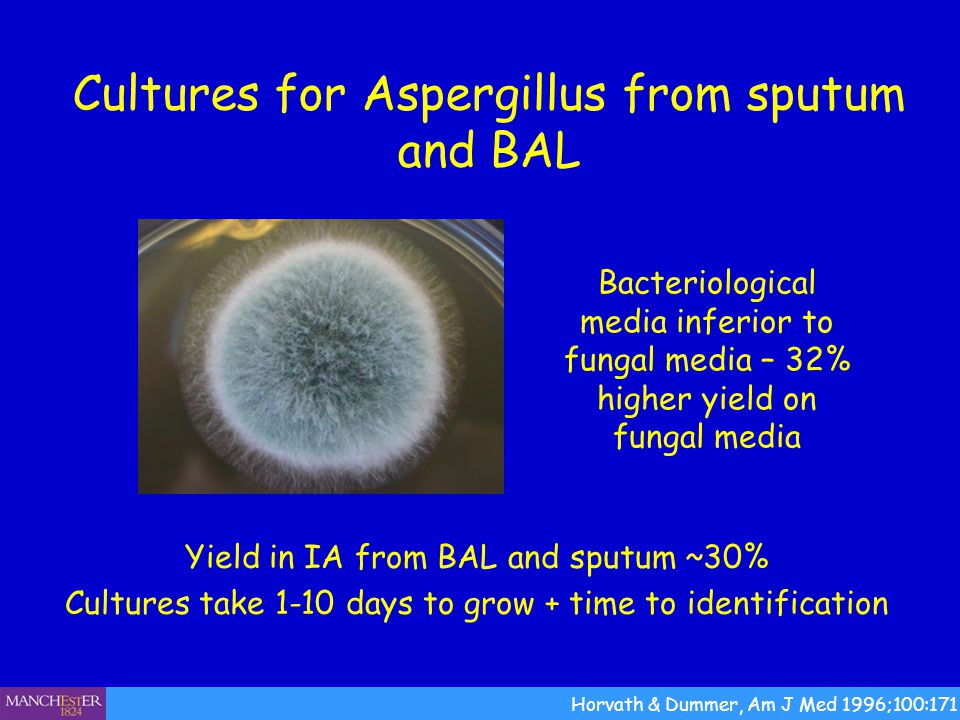 Cultures for Aspergillus from sputum and BAL

Bacteriological media inferior to fungal media – 32% higher yield on fungal media

Yield in IA from BAL and sputum ~30%

Cultures take 1-10 days to grow + time to identification

MANCHESTER 1824

Horvath & Dummer, Am J Med 1996;100:171